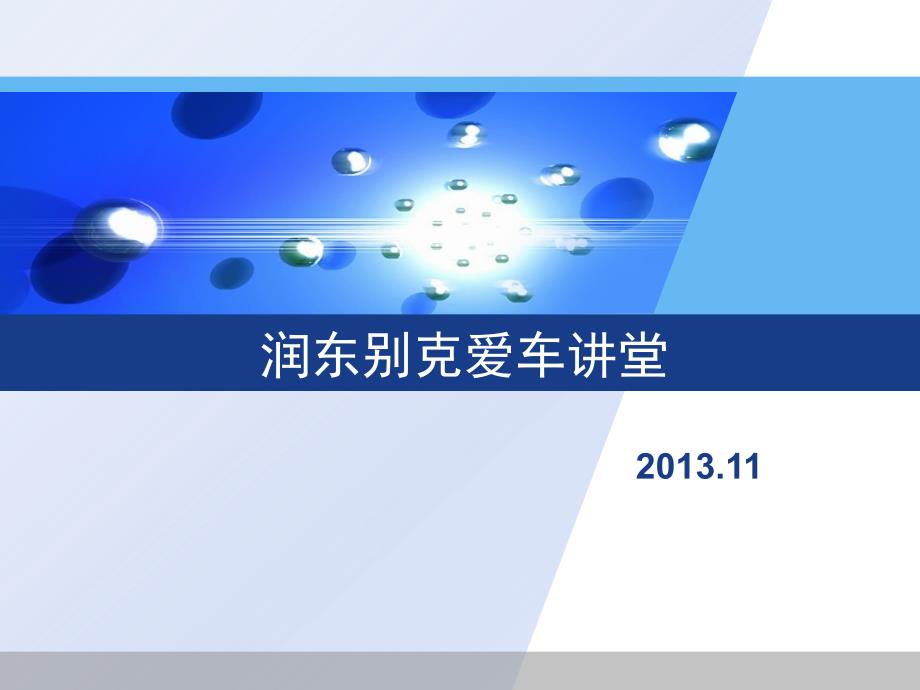 润东别克爱车讲堂

2013.11